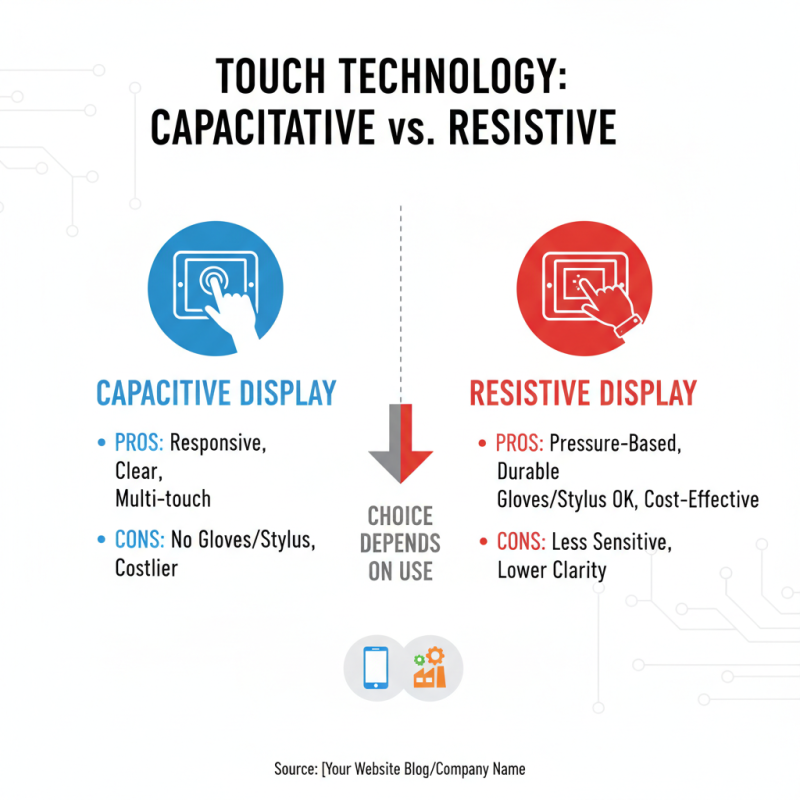 TOUCH TECHNOLOGY: CAPACITATIVE vs. RESISTIVE

CAPACITIVE DISPLAY

• PROS: Responsive, Clear, Multi-touch

• CONS: No Gloves/Stylus, Costlier

CHOICE DEPENDS ON USE

RESISTIVE DISPLAY

• PROS: Pressure-Based, Durable Gloves/Stylus OK, Cost-Effective

• CONS: Less Sensitive, Lower Clarity

Source: [Your Website Blog/Company Name